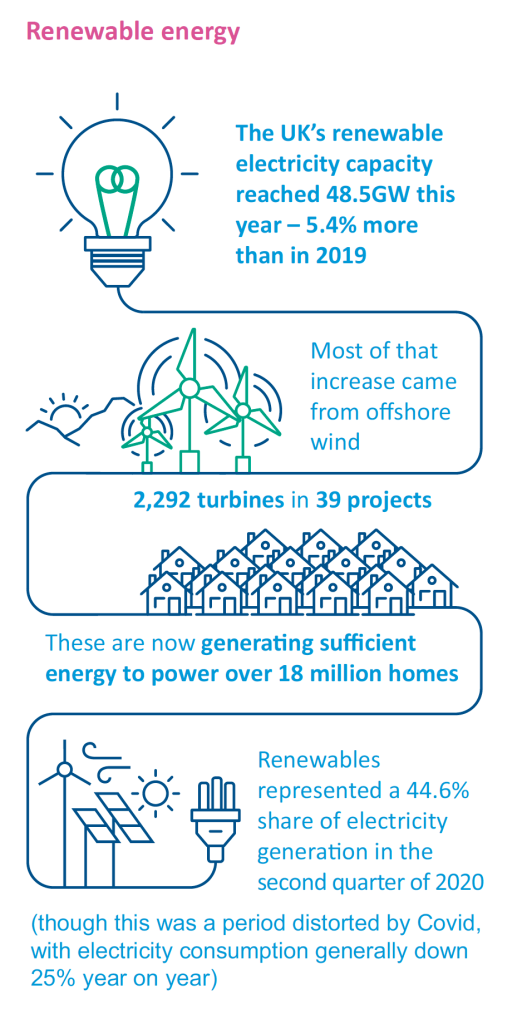 Renewable energy

The UK's renewable electricity capacity reached 48.5GW this year – 5.4% more than in 2019

Most of that increase came from offshore wind

2,292 turbines in 39 projects

These are now generating sufficient energy to power over 18 million homes

Renewables represented a 44.6% share of electricity generation in the second quarter of 2020

(though this was a period distorted by Covid, with electricity consumption generally down 25% year on year)